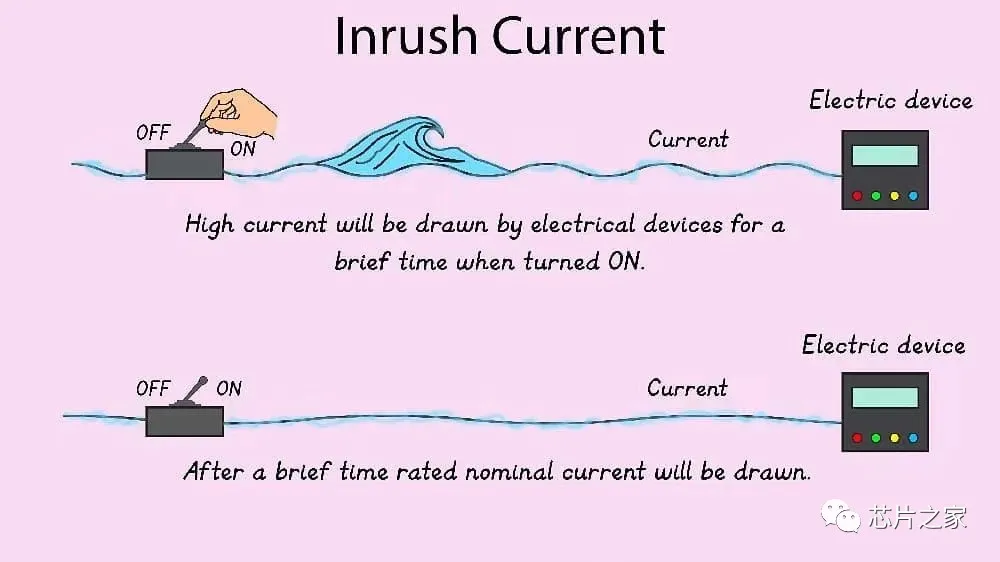 Inrush Current

OFF ON

Current

Electric device

High current will be drawn by electrical devices for a brief time when turned ON.

OFF ON

Current

Electric device

After a brief time rated nominal current will be drawn.

芯片之家